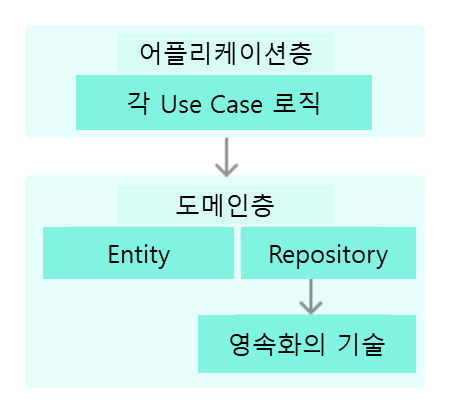 어플리케이션층

각 Use Case 로직

도메인층

Entity

Repository

영속화의 기술